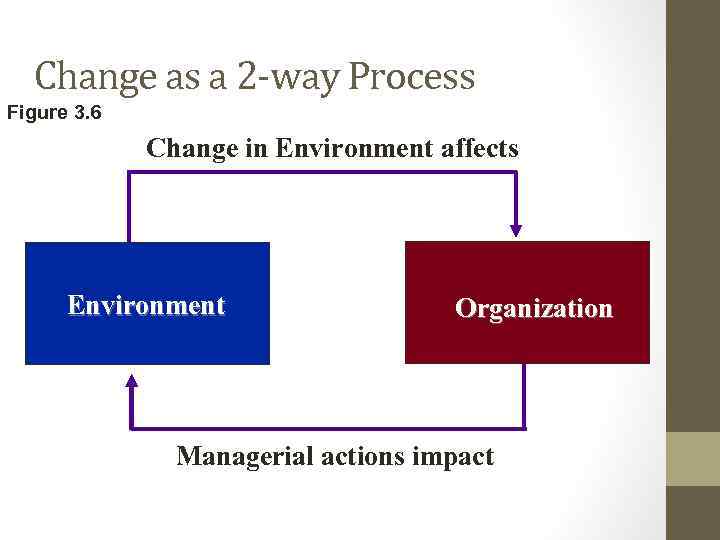 Change as a 2-way Process

Figure 3.6

Change in Environment affects

Environment

Organization

Managerial actions impact